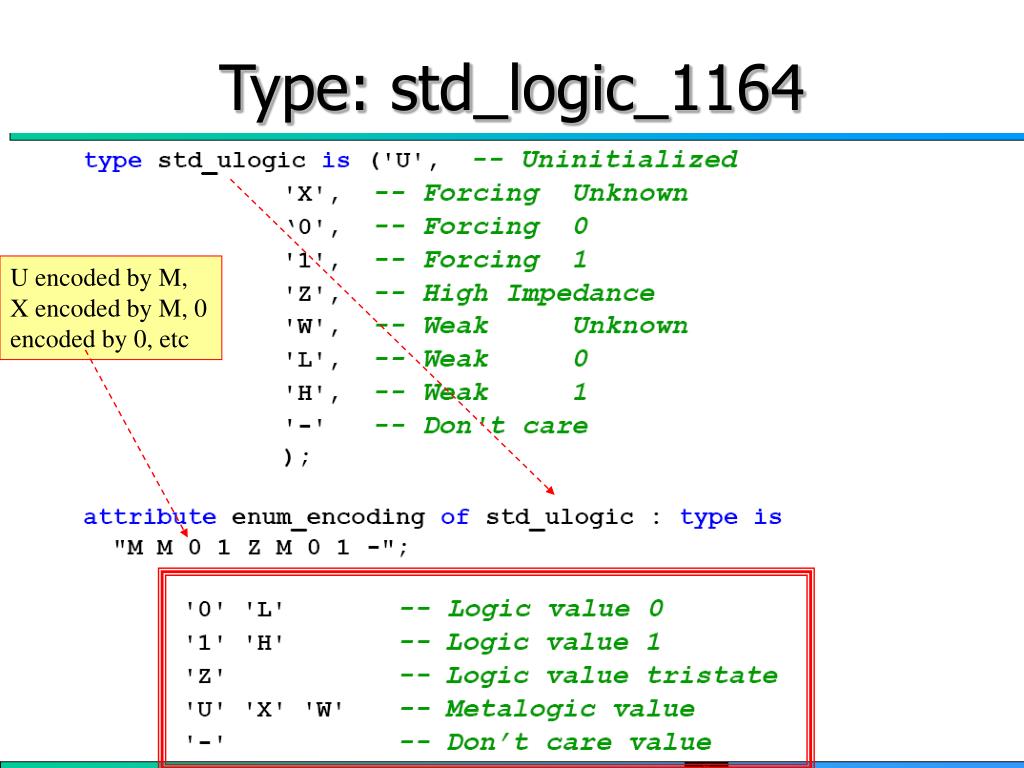 Type: std_logic_1164

type std_ulogic is ('U', -- Uninitialized
'X', -- Forcing Unknown
'0', -- Forcing 0
'1', -- Forcing 1
'Z', -- High Impedance
'W', -- Weak Unknown
'L', -- Weak 0
'H', -- Weak 1
'-' -- Don't care
);

U encoded by M, X encoded by M, 0 encoded by 0, etc

attribute enum_encoding of std_ulogic : type is
"M M 0 1 Z M 0 1 -";

'0' 'L' -- Logic value 0
'1' 'H' -- Logic value 1
'Z' -- Logic value tristate
'U' 'X' 'W' -- Metalogic value
'-' -- Don't care value